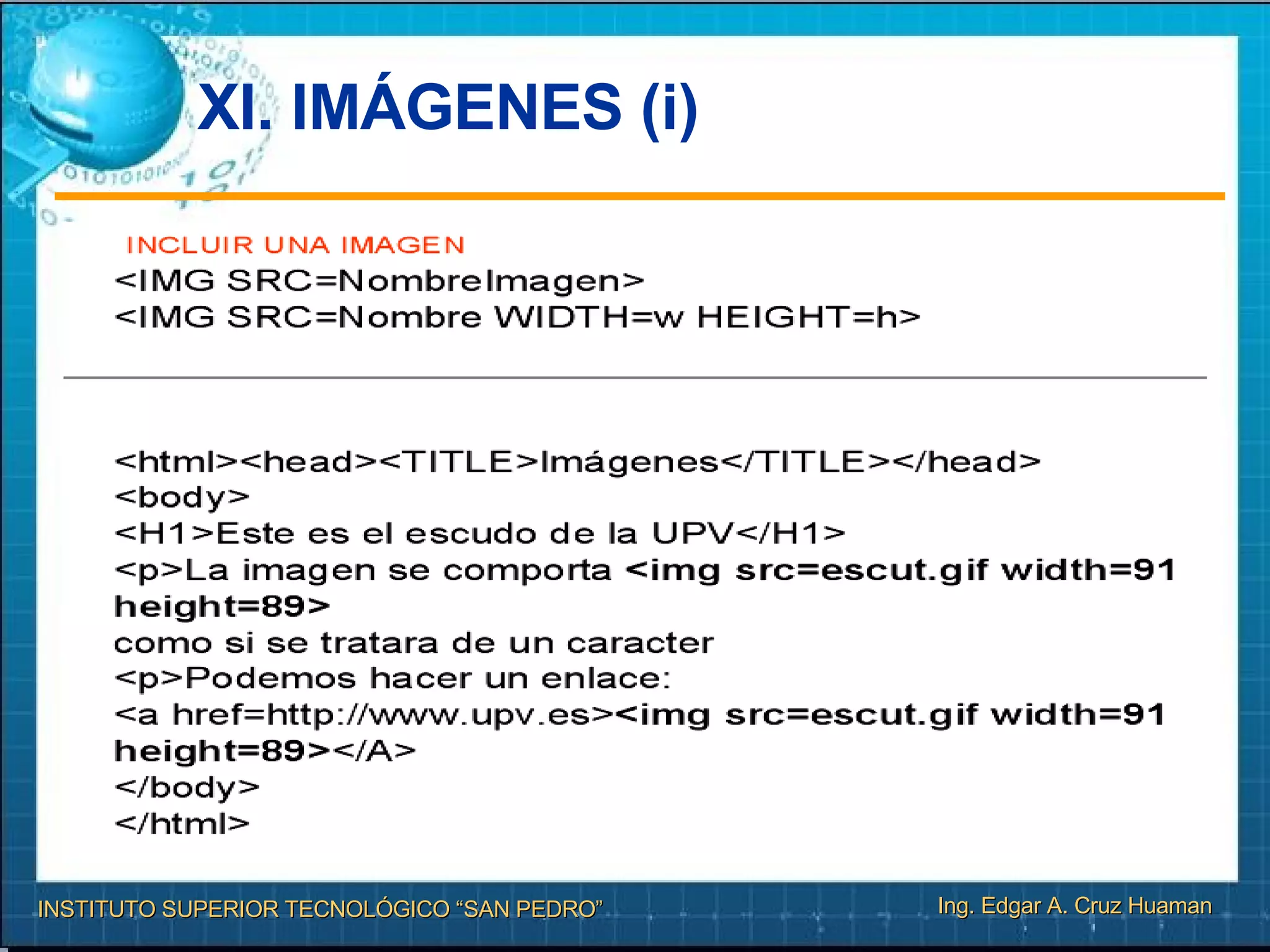 XI. IMÁGENES (i)

INCLUIR UNA IMAGEN
<IMG SRC=NombreImagen>
<IMG SRC=Nombre WIDTH=w HEIGHT=h>

<html><head><TITLE>Imágenes</TITLE></head>
<body>
<H1>Este es el escudo de la UPV</H1>
<p>La imagen se comporta <img src=escut.gif width=91 height=89>
como si se tratara de un caracter
<p>Podemos hacer un enlace:
<a href=http://www.upv.es><img src=escut.gif width=91 height=89></A>
</body>
</html>

INSTITUTO SUPERIOR TECNOLÓGICO “SAN PEDRO”
Ing. Edgar A. Cruz Huaman